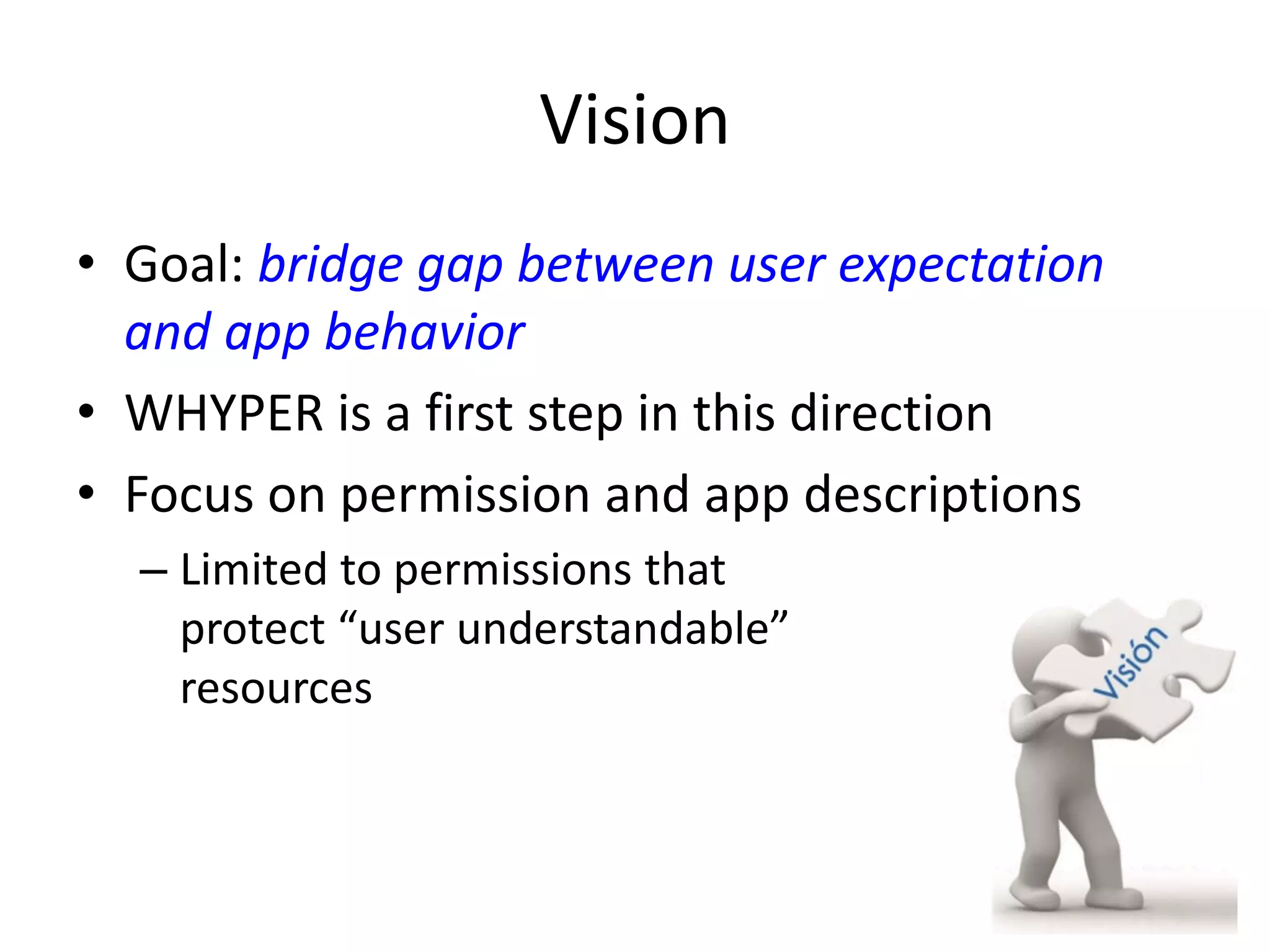 Vision

• Goal: bridge gap between user expectation and app behavior
• WHYPER is a first step in this direction
• Focus on permission and app descriptions
– Limited to permissions that protect “user understandable” resources

Visión